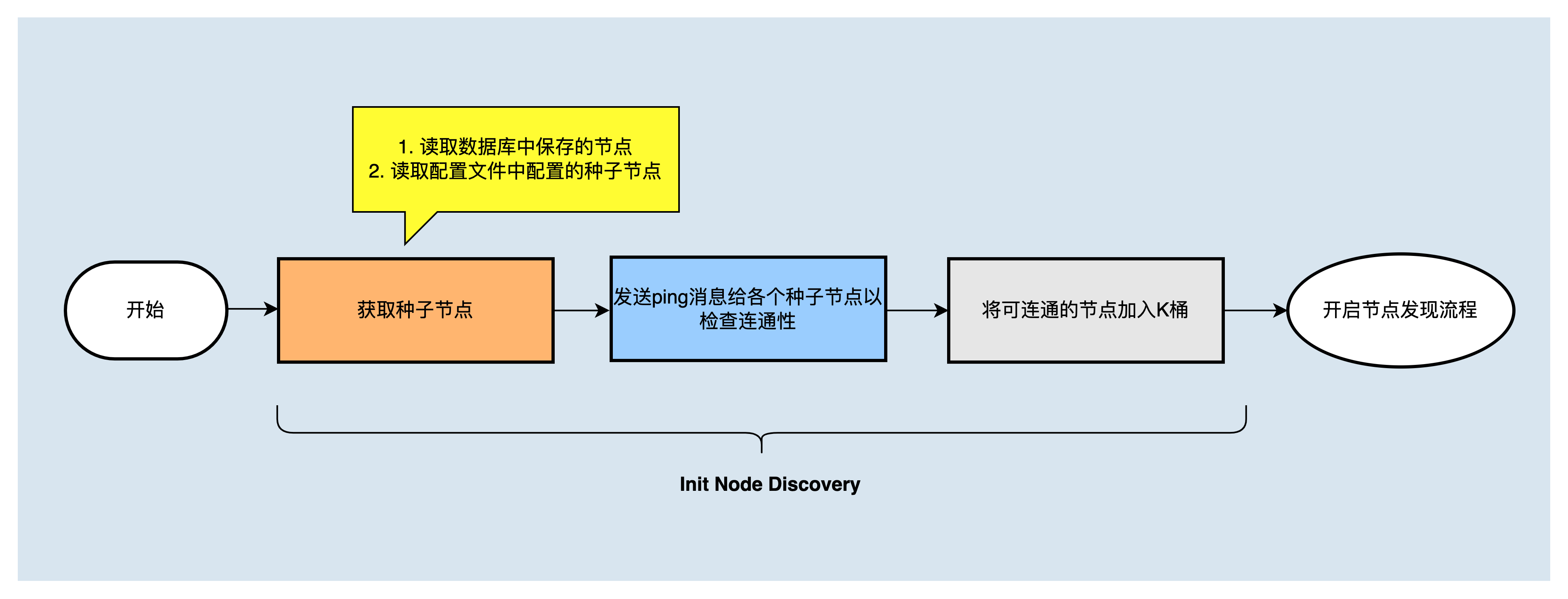 1. 读取数据库中保存的节点
2. 读取配置文件中配置的种子节点

开始

获取种子节点

发送ping消息给各个种子节点以检查连通性

将可连通的节点加入K桶

开启节点发现流程

Init Node Discovery